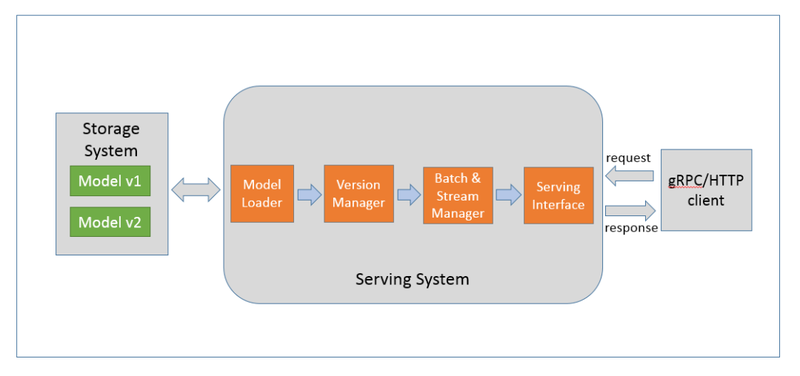 Storage System

Model v1

Model v2

Model Loader

Version Manager

Batch & Stream Manager

Serving Interface

Serving System

request

response

gRPC/HTTP client